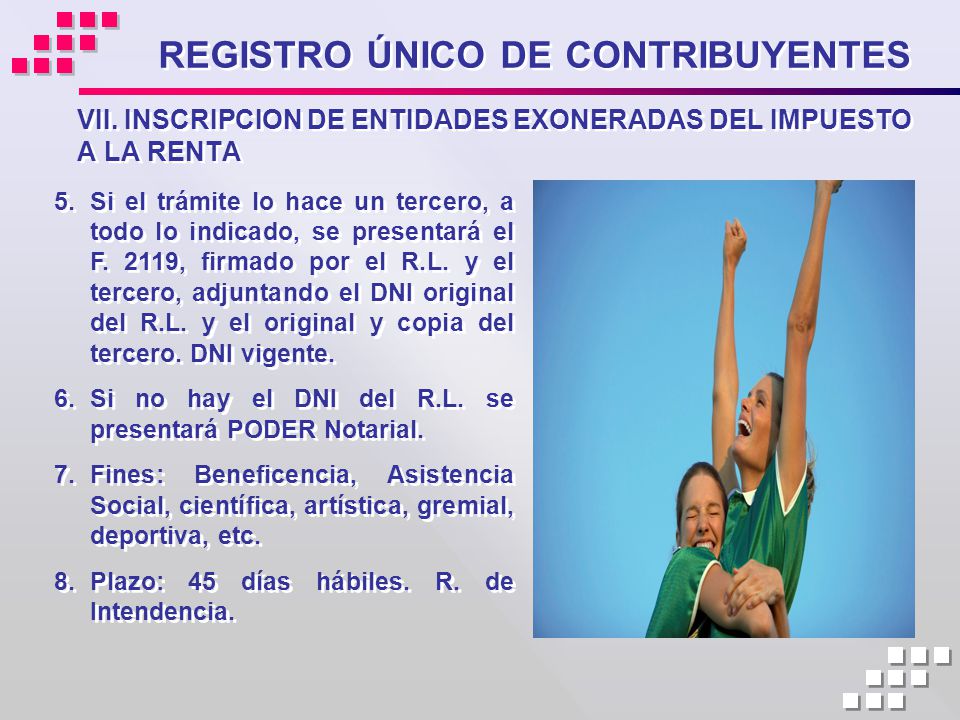 REGISTRO ÚNICO DE CONTRIBUYENTES

VII. INSCRIPCION DE ENTIDADES EXONERADAS DEL IMPUESTO A LA RENTA

5. Si el trámite lo hace un tercero, a todo lo indicado, se presentará el F. 2119, firmado por el R.L. y el tercero, adjuntando el DNI original del R.L. y el original y copia del tercero. DNI vigente.

6. Si no hay el DNI del R.L. se presentará PODER Notarial.

7. Fines: Beneficencia, Asistencia Social, científica, artística, gremial, deportiva, etc.

8. Plazo: 45 días hábiles. R. de Intendencia.